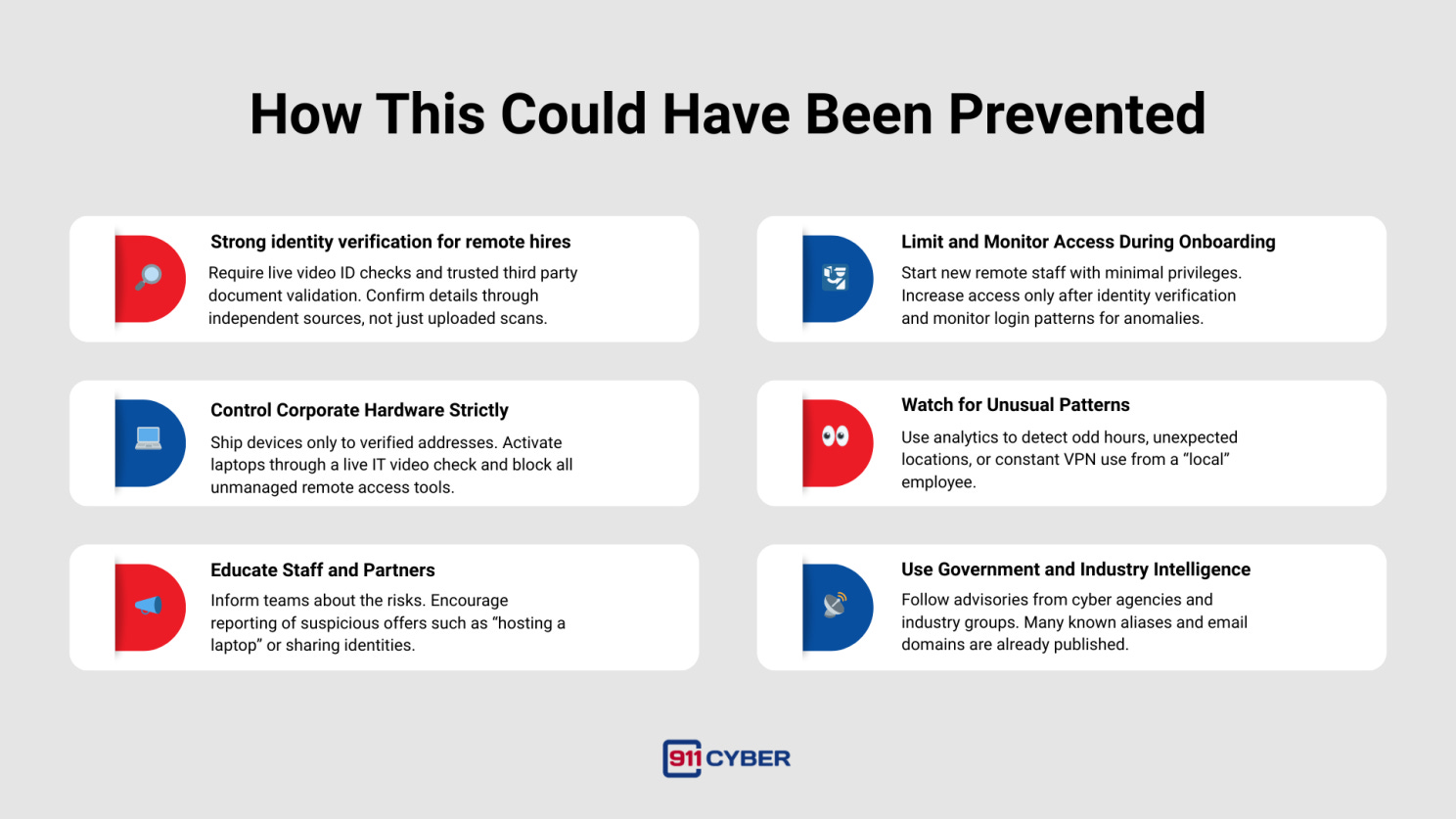 How This Could Have Been Prevented

Strong identity verification for remote hires

Require live video ID checks and trusted third party document validation. Confirm details through independent sources, not just uploaded scans.

Control Corporate Hardware Strictly

Ship devices only to verified addresses. Activate laptops through a live IT video check and block all unmanaged remote access tools.

Educate Staff and Partners

Inform teams about the risks. Encourage reporting of suspicious offers such as “hosting a laptop” or sharing identities.

Limit and Monitor Access During Onboarding

Start new remote staff with minimal privileges. Increase access only after identity verification and monitor login patterns for anomalies.

Watch for Unusual Patterns

Use analytics to detect odd hours, unexpected locations, or constant VPN use from a “local” employee.

Use Government and Industry Intelligence

Follow advisories from cyber agencies and industry groups. Many known aliases and email domains are already published.

911 CYBER